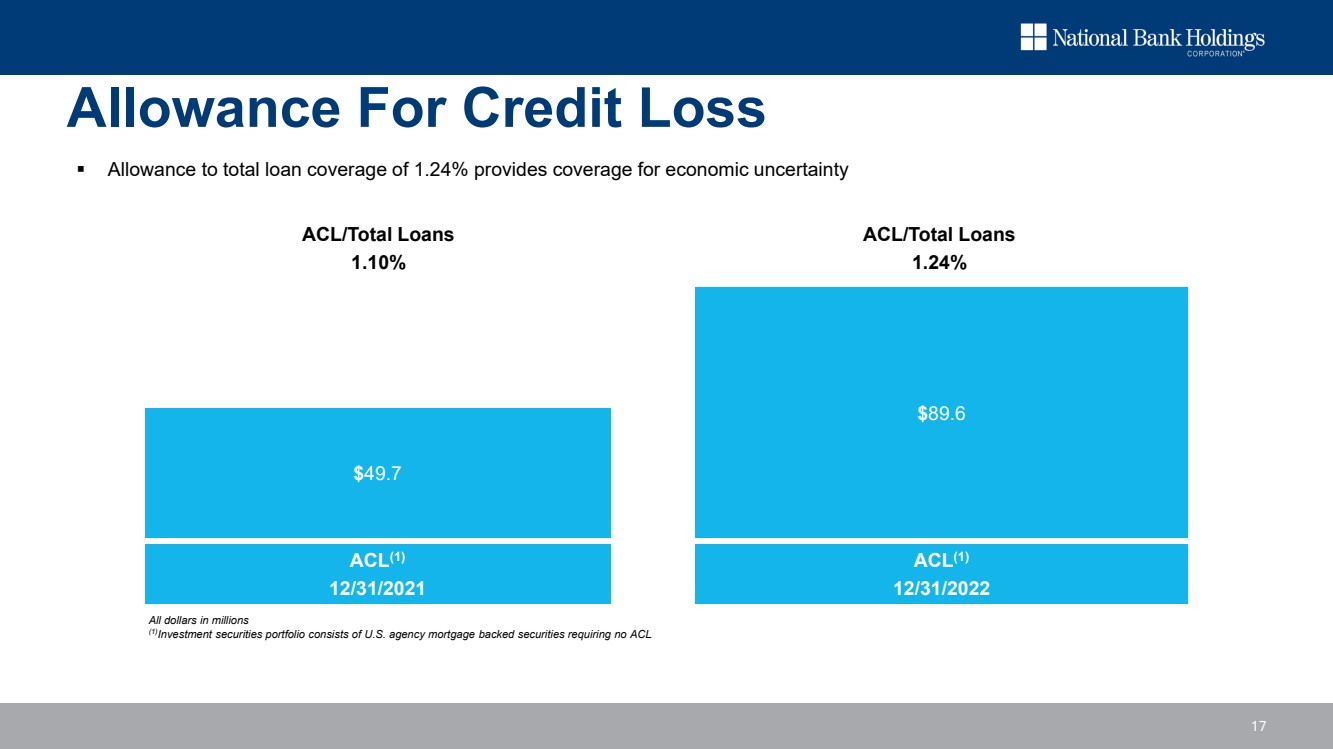 National Bank Holdings
CORPORATION

Allowance For Credit Loss

▪ Allowance to total loan coverage of 1.24% provides coverage for economic uncertainty

ACL/Total Loans
1.10%

$49.7

ACL$^{(1)}$
12/31/2021

ACL/Total Loans
1.24%

$89.6

ACL$^{(1)}$
12/31/2022

All dollars in millions
$^{(1)}$Investment securities portfolio consists of U.S. agency mortgage backed securities requiring no ACL

17